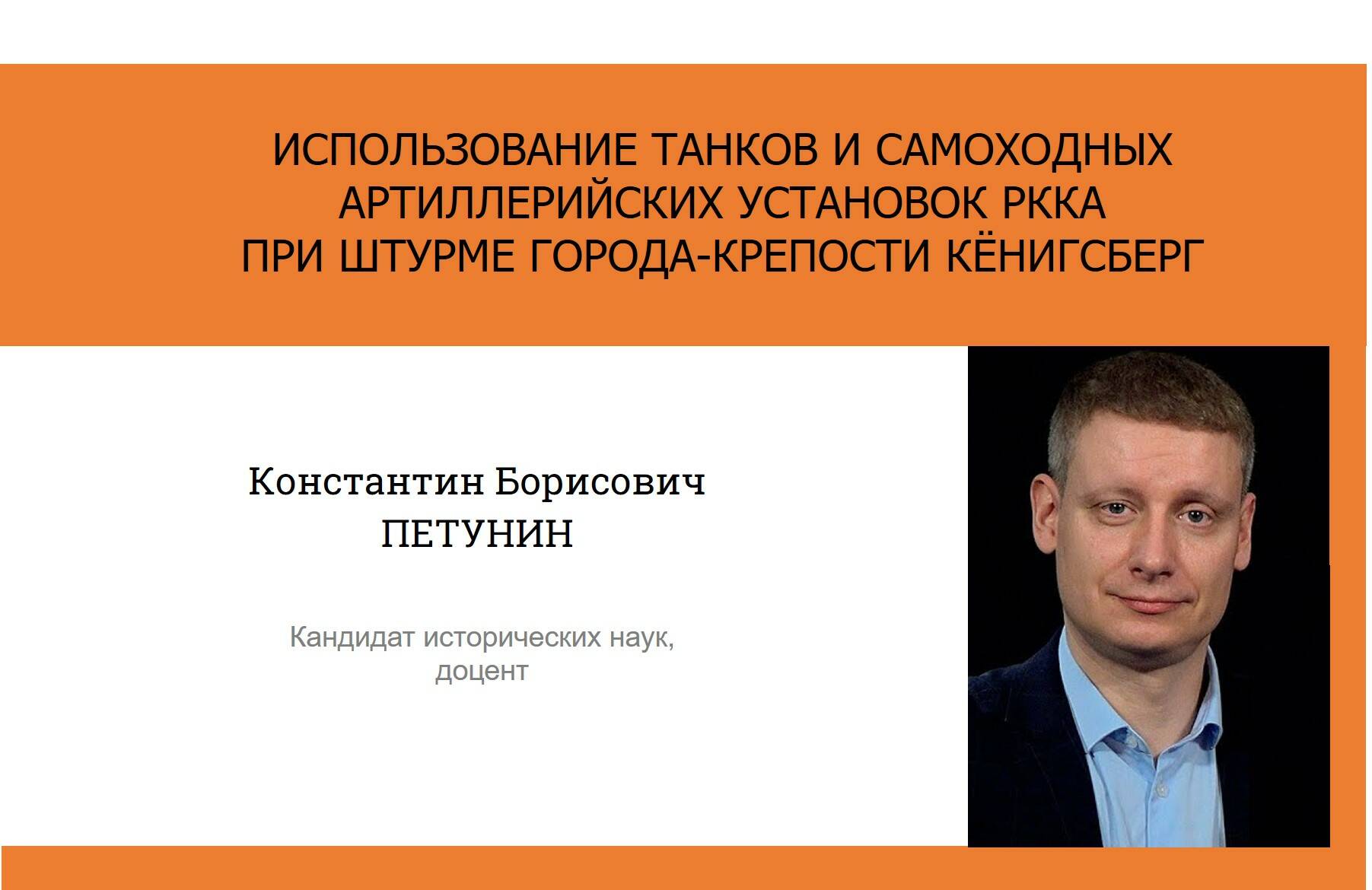 ИСПОЛЬЗОВАНИЕ ТАНКОВ И САМОХОДНЫХ АРТИЛЛЕРИЙСКИХ УСТАНОВОК РККА ПРИ ШТУРМЕ ГОРОДА-КРЕПОСТИ КЁНИГСБЕРГ

Константин Борисович
ПЕТУНИН

Кандидат исторических наук,
доцент